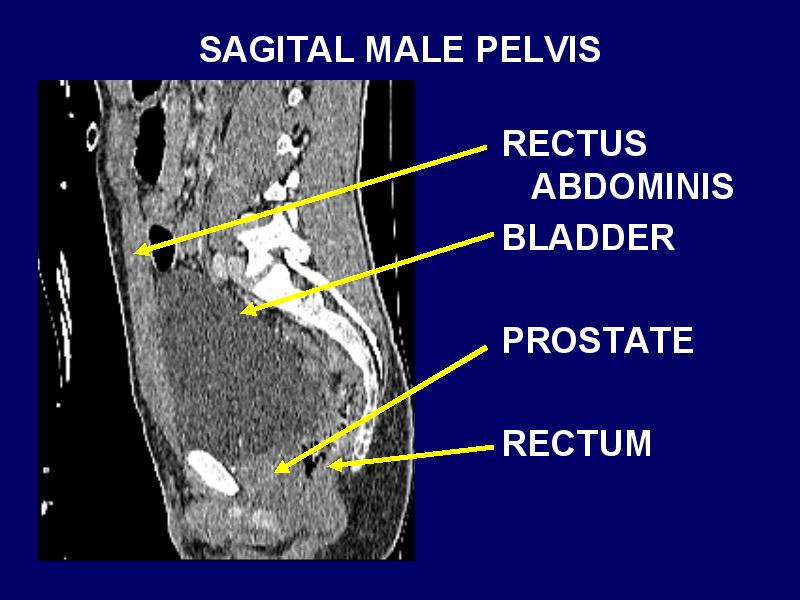 SAGITAL MALE PELVIS

RECTUS ABDOMINIS

BLADDER

PROSTATE

RECTUM